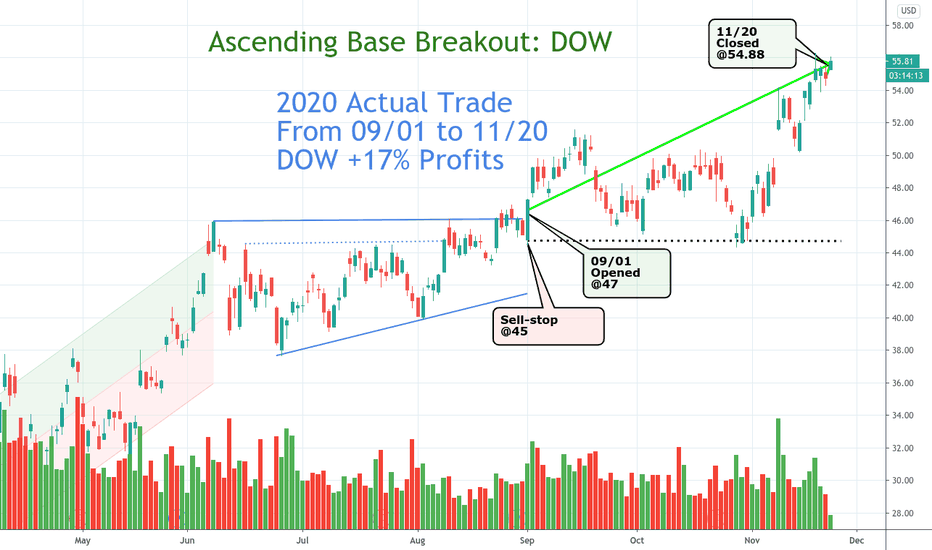 Ascending Base Breakout: DOW

2020 Actual Trade
From 09/01 to 11/20
DOW +17% Profits

11/20
Closed
@54.88

09/01
Opened
@47

Sell-stop
@45

USD
58.00
55.81
03:14:13
54.00
52.00
50.00
48.00
46.00
44.00
42.00
40.00
38.00
36.00
34.00
32.00
30.00
28.00

May
Jun
Jul
Aug
Sep
Oct
Nov
Dec